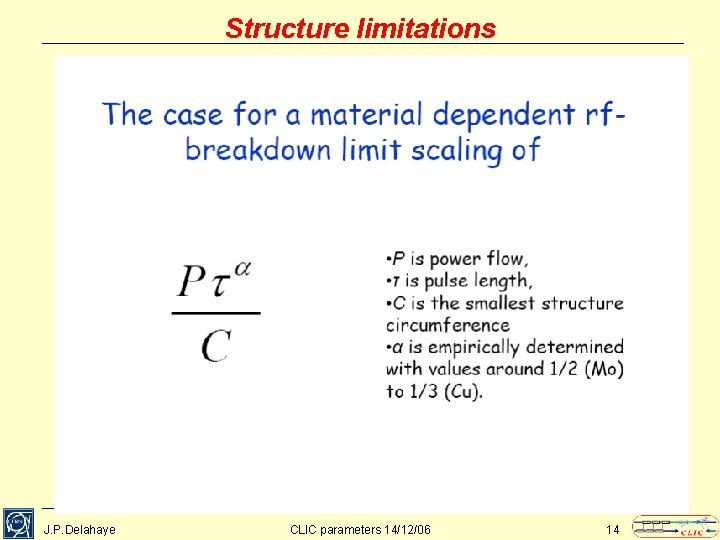 Structure limitations

The case for a material dependent rf-breakdown limit scaling of

$\frac{P\tau^{\alpha}}{C}$

•$P$ is power flow,
•$\tau$ is pulse length,
•$C$ is the smallest structure circumference
•$\alpha$ is empirically determined with values around 1/2 (Mo) to 1/3 (Cu).

J.P.Delahaye CLIC parameters 14/12/06 14

CLIC